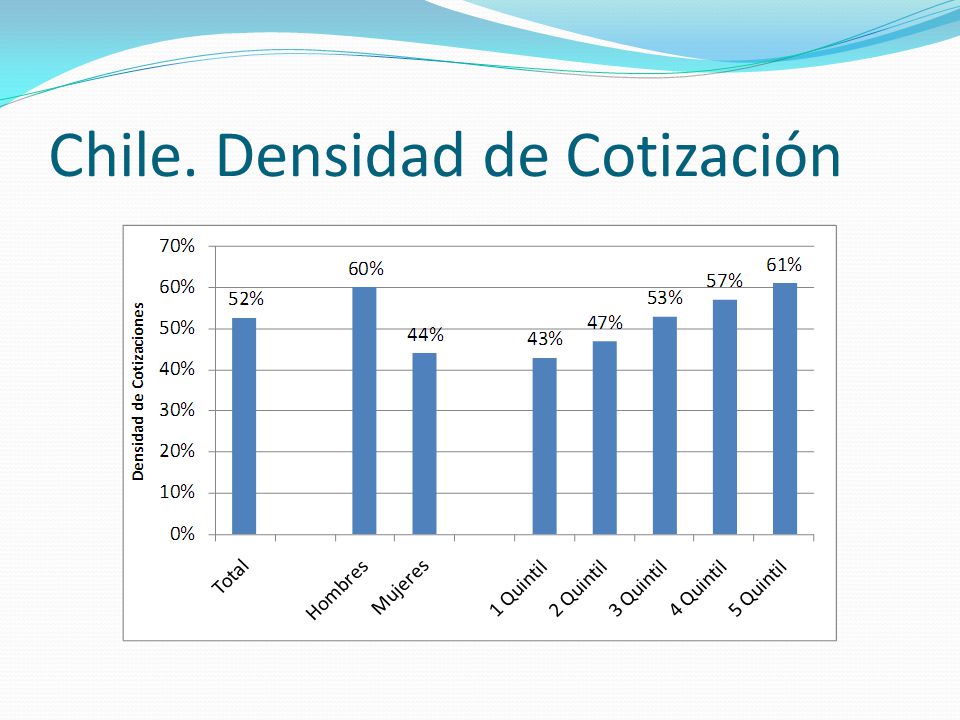 Chile. Densidad de Cotización

Densidad de Cotizaciones

70%
60%
50%
40%
30%
20%
10%
0%

52%
60%
44%
43%
47%
53%
57%
61%

Total
Hombres
Mujeres
1 Quintil
2 Quintil
3 Quintil
4 Quintil
5 Quintil